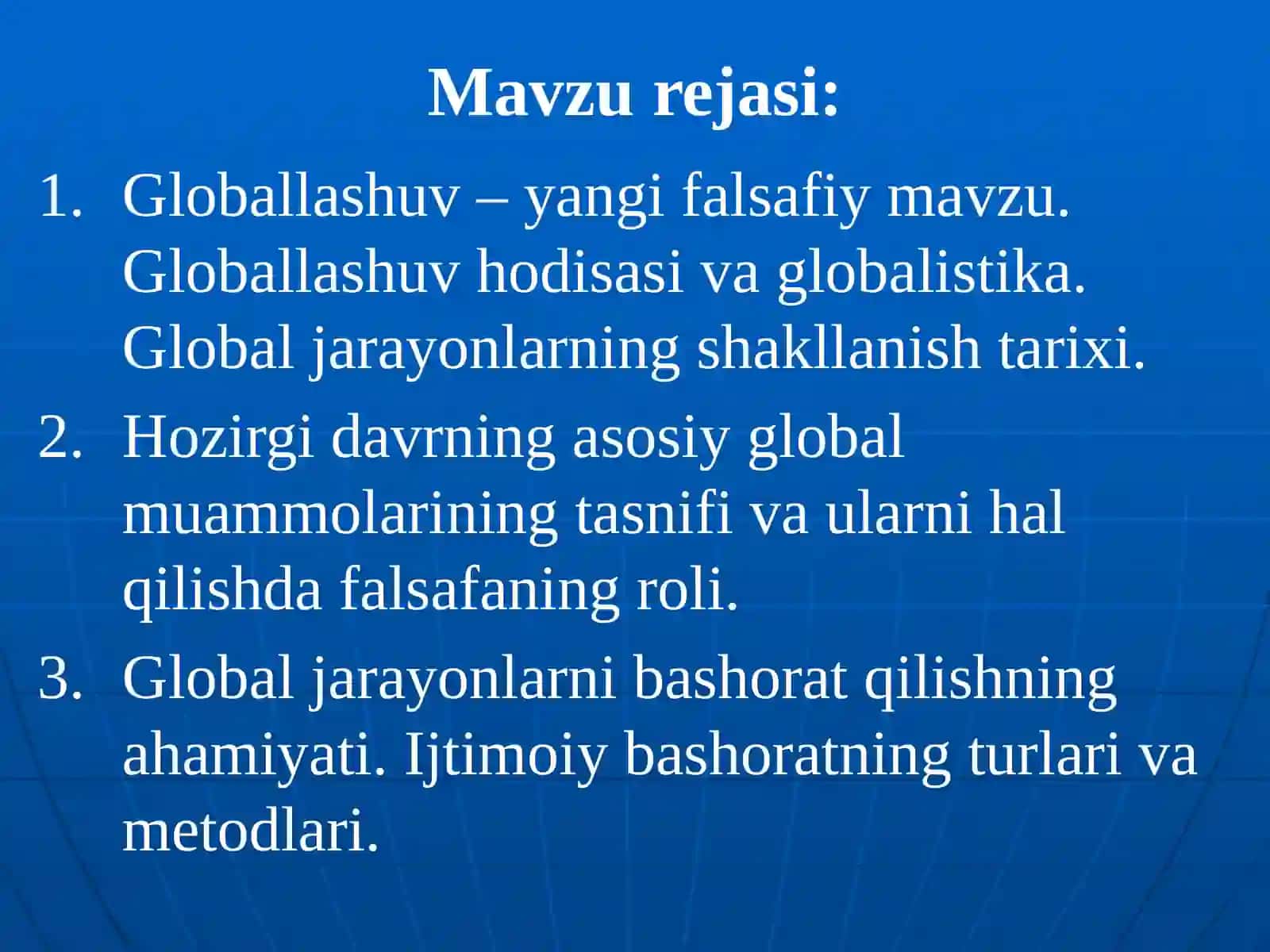 Mavzu rejasi:

1. Globallashuv – yangi falsafiy mavzu. Globallashuv hodisasi va globalistika. Global jarayonlarning shakllanish tarixi.
2. Hozirgi davrning asosiy global muammolarining tasnifi va ularni hal qilishda falsafaning roli.
3. Global jarayonlarni bashorat qilishning ahamiyati. Ijtimoiy bashoratning turlari va metodlari.